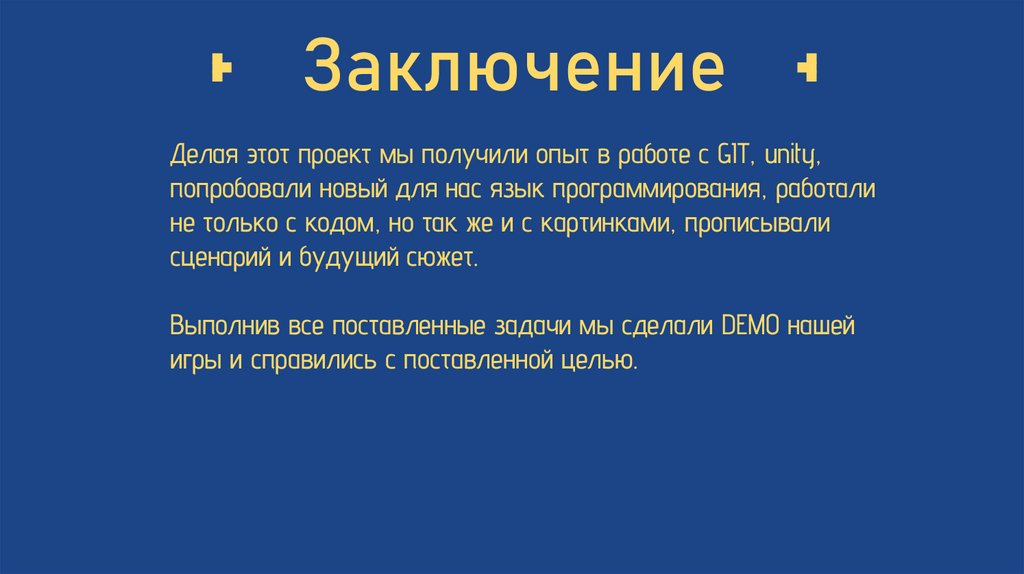 Заключение

Делая этот проект мы получили опыт в работе с GIT, unity, попробовали новый для нас язык программирования, работали не только с кодом, но так же и с картинками, прописывали сценарий и будущий сюжет.

Выполнив все поставленные задачи мы сделали DEMO нашей игры и справились с поставленной целью.